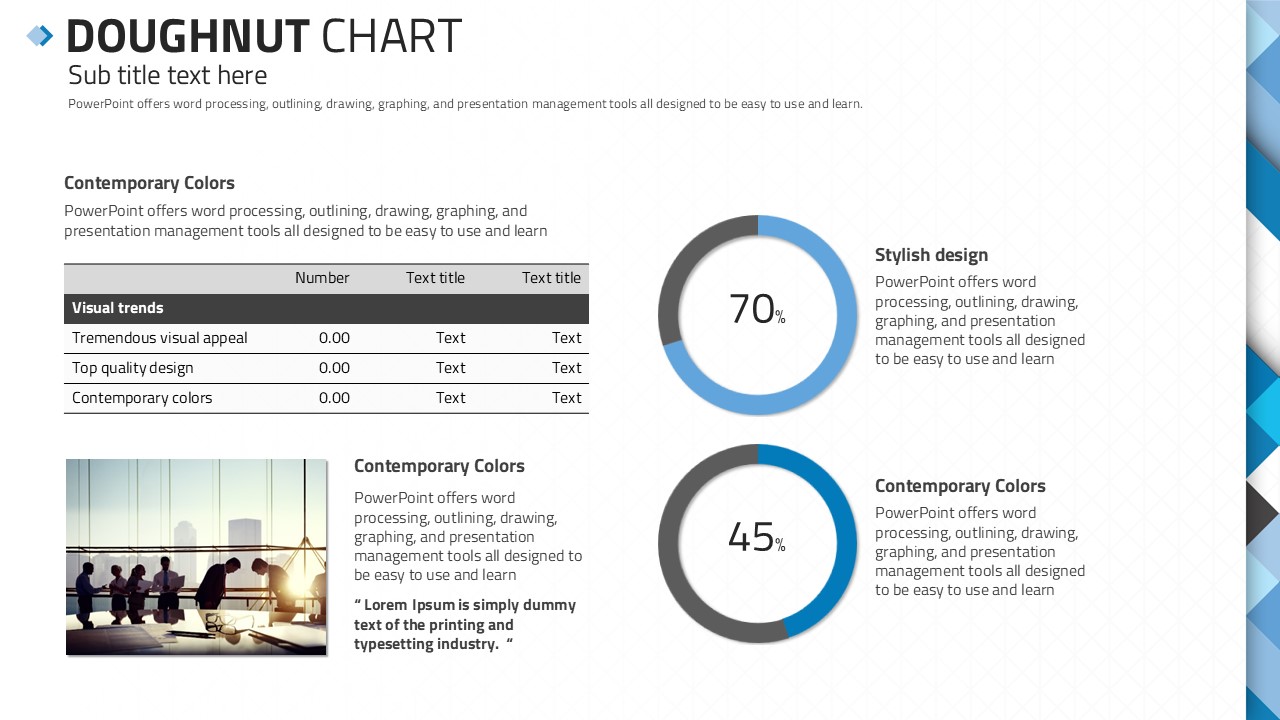 DOUGHNUT CHART
Sub title text here
PowerPoint offers word processing, outlining, drawing, graphing, and presentation management tools all designed to be easy to use and learn.

Contemporary Colors
PowerPoint offers word processing, outlining, drawing, graphing, and presentation management tools all designed to be easy to use and learn

| | Number | Text title | Text title |
|---|---|---|---|
| Visual trends | | | |
| Tremendous visual appeal | 0.00 | Text | Text |
| Top quality design | 0.00 | Text | Text |
| Contemporary colors | 0.00 | Text | Text |

Contemporary Colors
PowerPoint offers word processing, outlining, drawing, graphing, and presentation management tools all designed to be easy to use and learn

“ Lorem Ipsum is simply dummy text of the printing and typesetting industry. “

70%

Stylish design
PowerPoint offers word processing, outlining, drawing, graphing, and presentation management tools all designed to be easy to use and learn

45%

Contemporary Colors
PowerPoint offers word processing, outlining, drawing, graphing, and presentation management tools all designed to be easy to use and learn